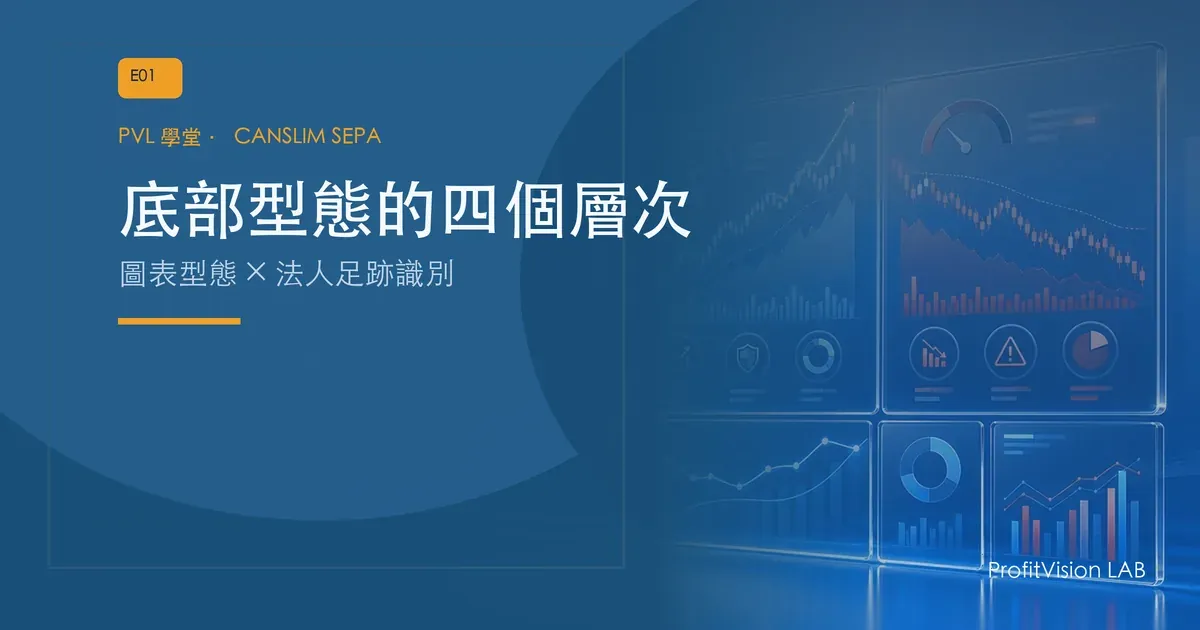 E01

PVL 學堂 · CANSLIM SEPA

底部型態的四個層次

圖表型態 × 法人足跡識別

ProfitVision LAB